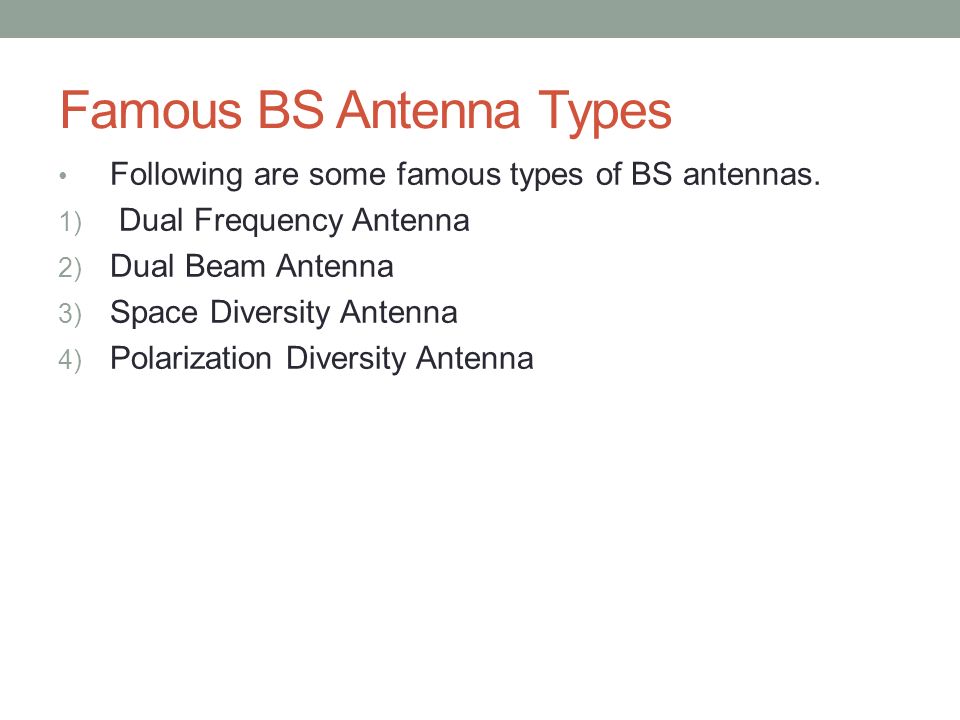 Famous BS Antenna Types

• Following are some famous types of BS antennas.

1) Dual Frequency Antenna
2) Dual Beam Antenna
3) Space Diversity Antenna
4) Polarization Diversity Antenna